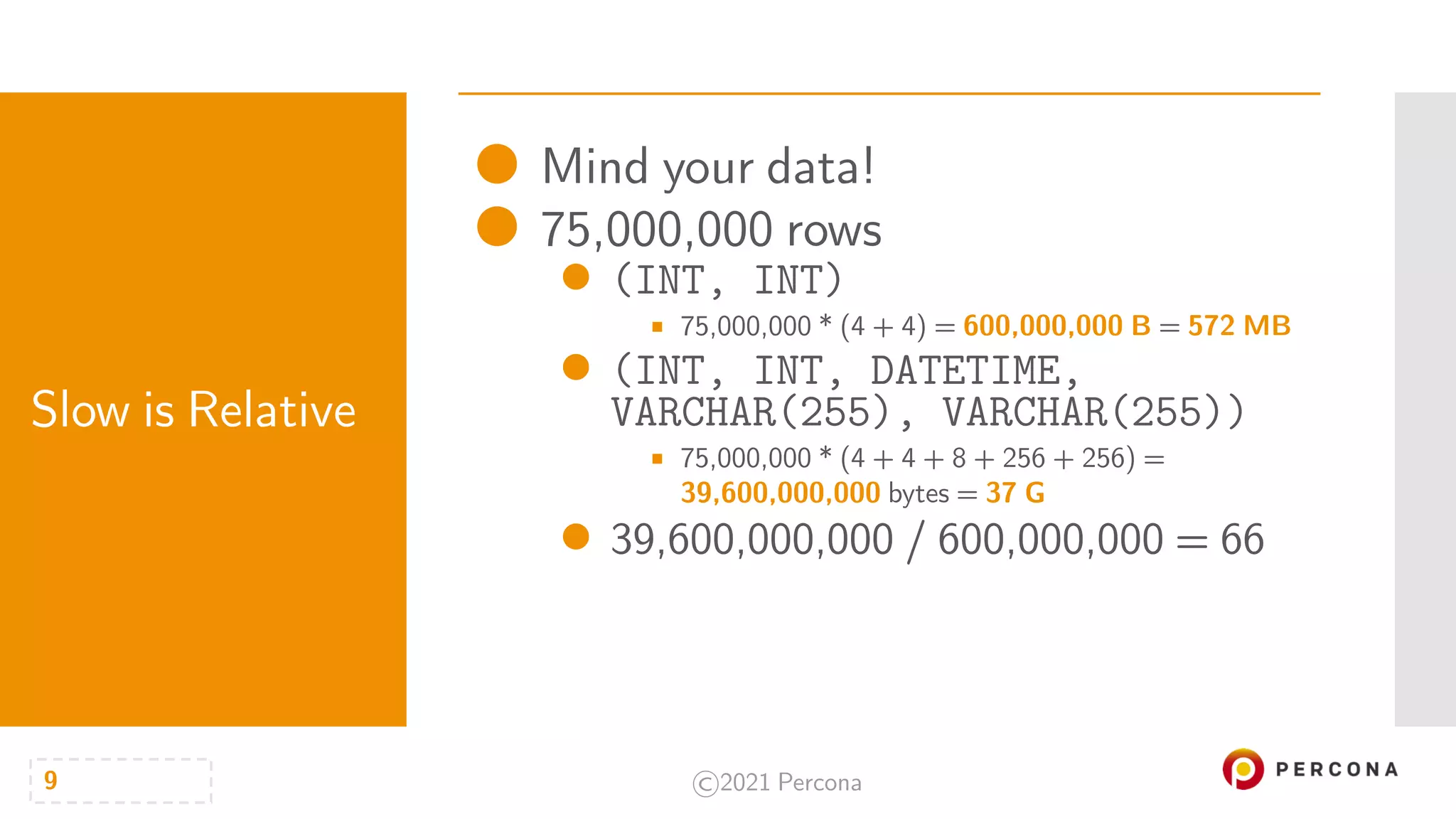 Slow is Relative

Mind your data!

75,000,000 rows

(INT, INT)

75,000,000 * (4 + 4) = 600,000,000 B = 572 MB

(INT, INT, DATETIME, VARCHAR(255), VARCHAR(255))

75,000,000 * (4 + 4 + 8 + 256 + 256) = 39,600,000,000 bytes = 37 G

39,600,000,000 / 600,000,000 = 66

9

©2021 Percona

PERCONA